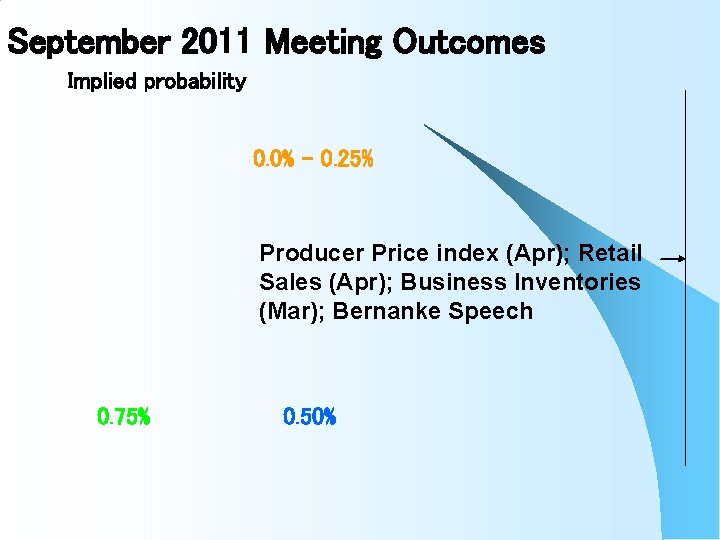 September 2011 Meeting Outcomes

Implied probability

0.0% - 0.25%

Producer Price index (Apr); Retail Sales (Apr); Business Inventories (Mar); Bernanke Speech

0.75%

0.50%